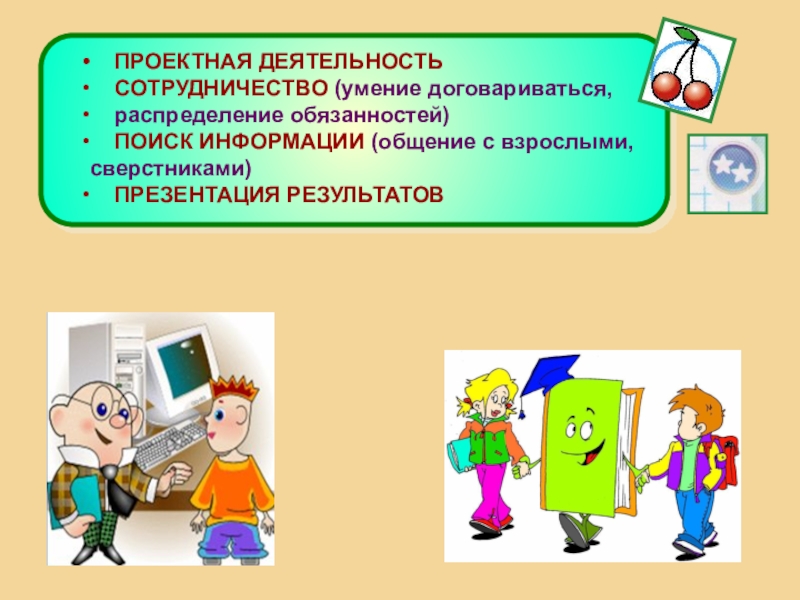 • ПРОЕКТНАЯ ДЕЯТЕЛЬНОСТЬ
• СОТРУДНИЧЕСТВО (умение договариваться,
• распределение обязанностей)
• ПОИСК ИНФОРМАЦИИ (общение с взрослыми, сверстниками)
• ПРЕЗЕНТАЦИЯ РЕЗУЛЬТАТОВ